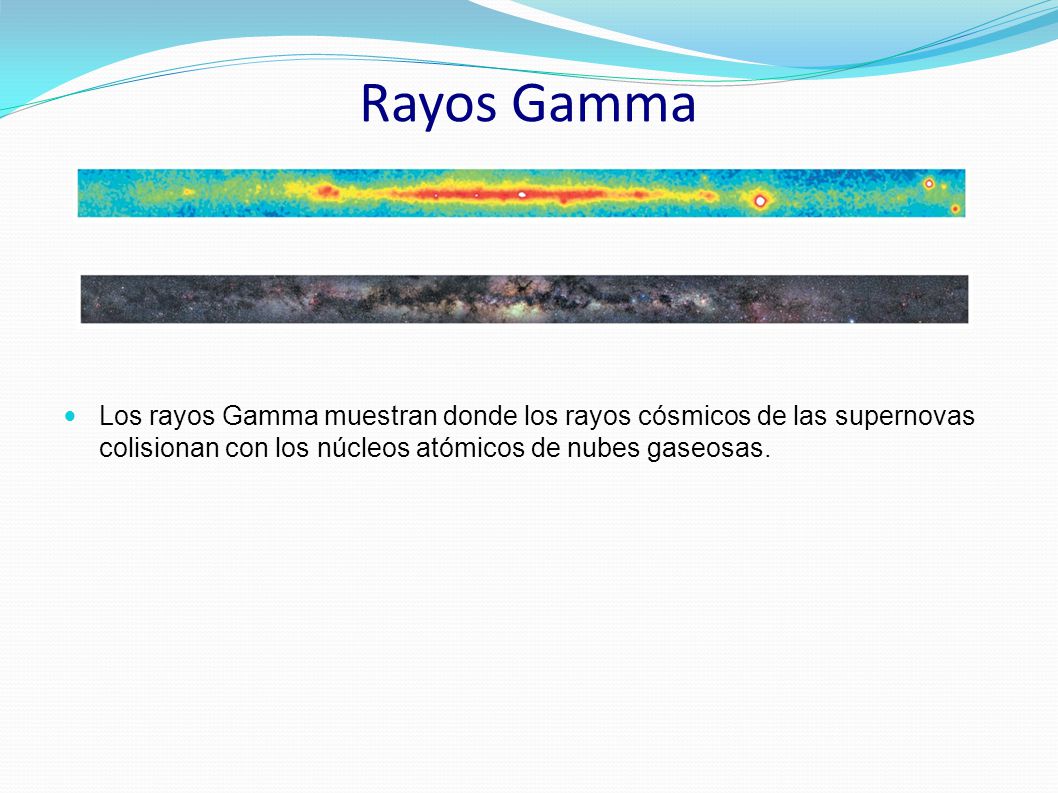 Rayos Gamma

Los rayos Gamma muestran donde los rayos cósmicos de las supernovas colisionan con los núcleos atómicos de nubes gaseosas.